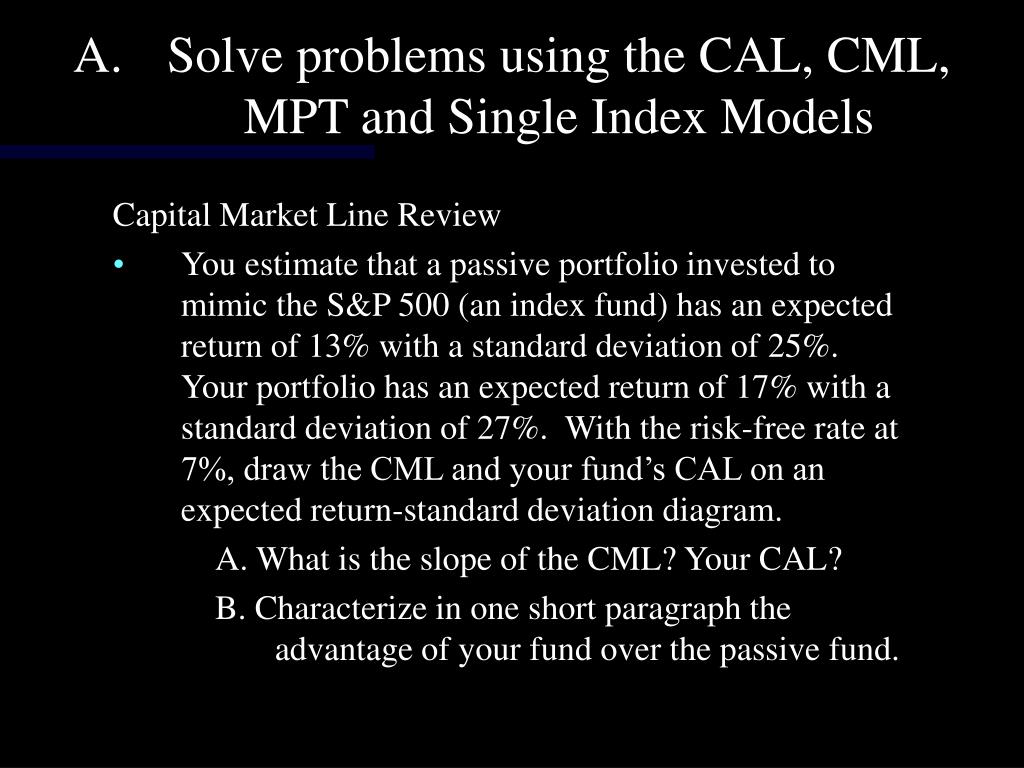 A. Solve problems using the CAL, CML, MPT and Single Index Models

Capital Market Line Review

• You estimate that a passive portfolio invested to mimic the S&P 500 (an index fund) has an expected return of 13% with a standard deviation of 25%. Your portfolio has an expected return of 17% with a standard deviation of 27%. With the risk-free rate at 7%, draw the CML and your fund's CAL on an expected return-standard deviation diagram.

A. What is the slope of the CML? Your CAL?

B. Characterize in one short paragraph the advantage of your fund over the passive fund.